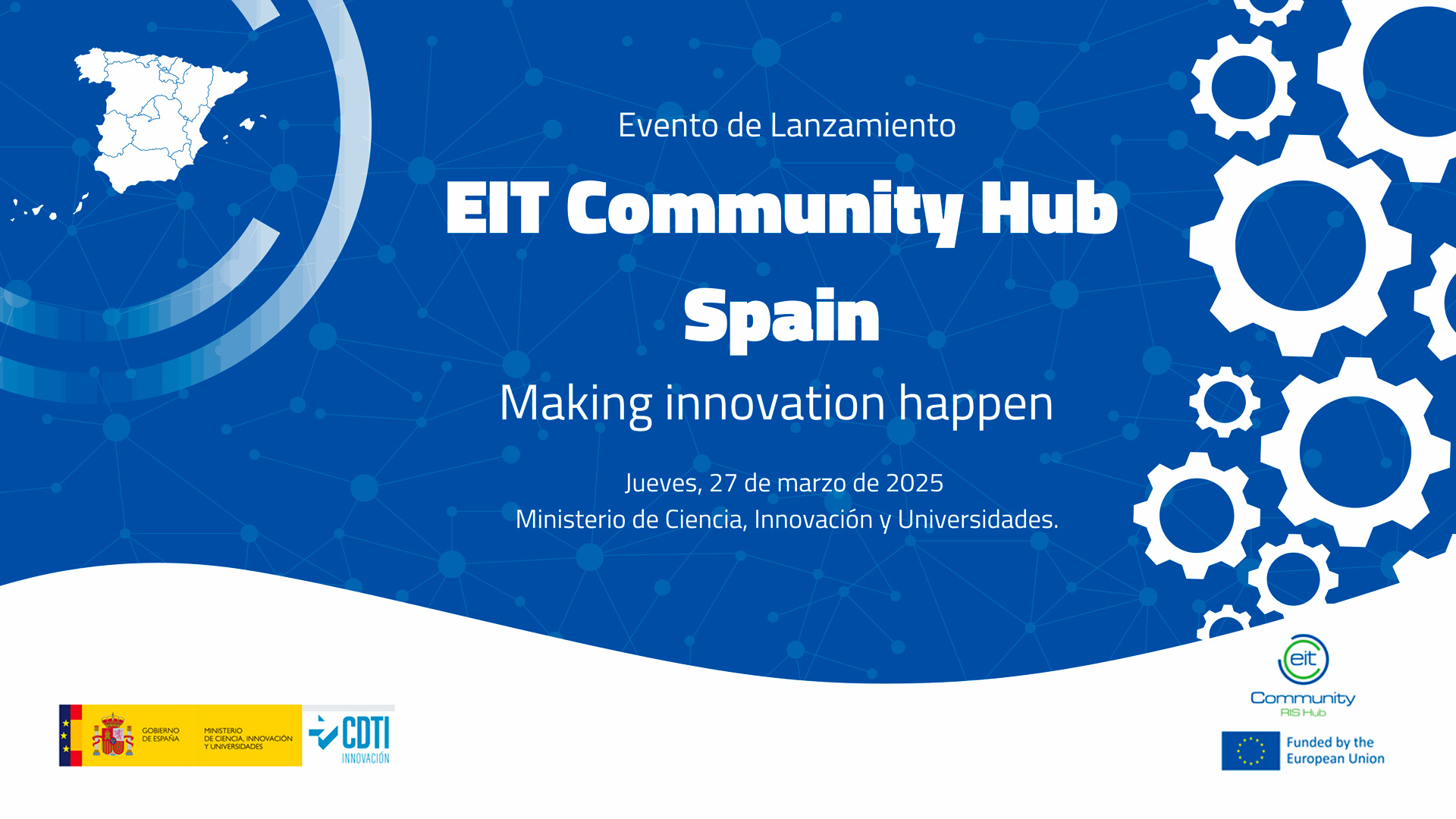 Evento de Lanzamiento

EIT Community Hub Spain

Making innovation happen

Jueves, 27 de marzo de 2025
Ministerio de Ciencia, Innovación y Universidades.

GOBIERNO DE ESPAÑA

MINISTERIO DE CIENCIA, INNOVACIÓN Y UNIVERSIDADES

CDTI INNOVACIÓN

eit Community RIS Hub

Funded by the European Union